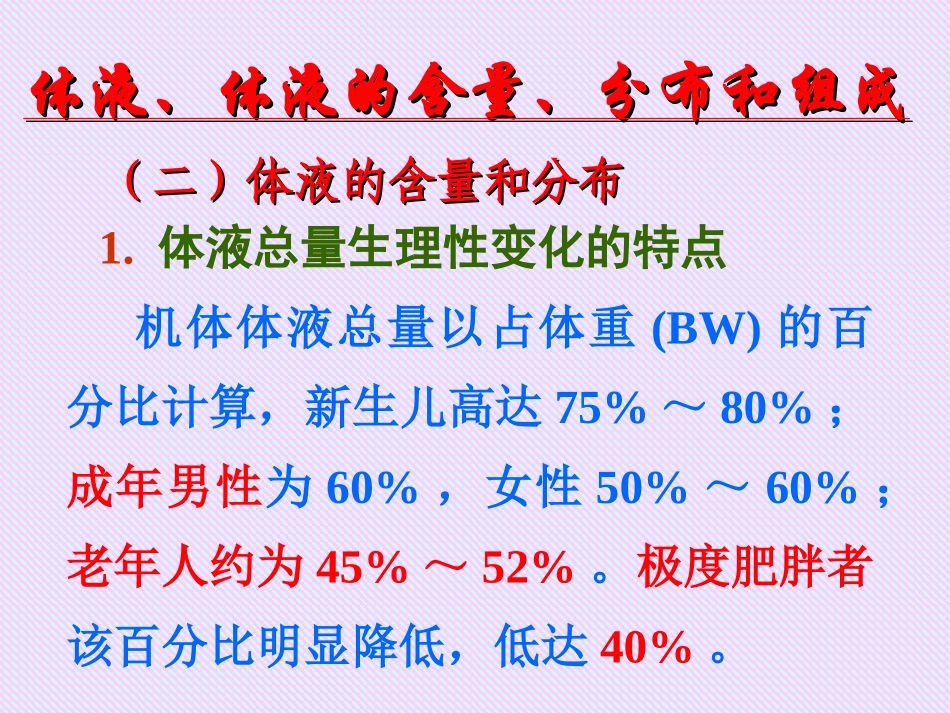 体液、体液的含量、分布和组成

（二）体液的含量和分布

1. 体液总量生理性变化的特点

机体体液总量以占体重 (BW) 的百分比计算，新生儿高达 75% ～ 80% ；成年男性为 60% ，女性 50% ～ 60% ；老年人约为 45% ～ 52% 。极度肥胖者该百分比明显降低，低达 40% 。